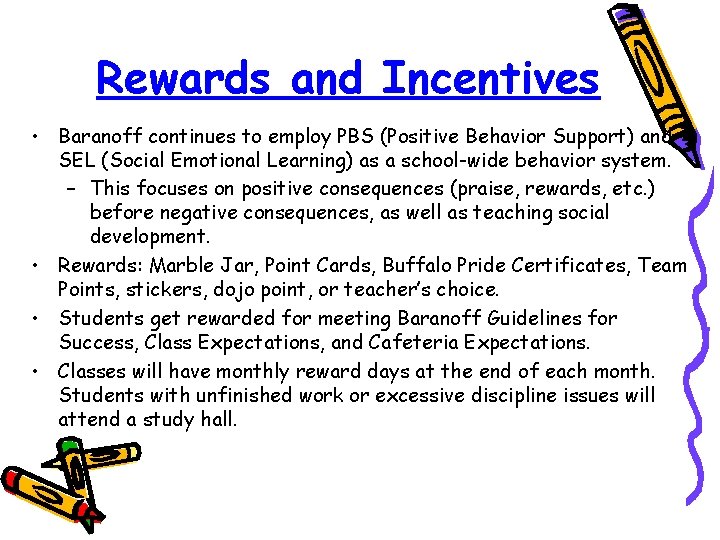 Rewards and Incentives

• Baranoff continues to employ PBS (Positive Behavior Support) and SEL (Social Emotional Learning) as a school-wide behavior system.
– This focuses on positive consequences (praise, rewards, etc.) before negative consequences, as well as teaching social development.

• Rewards: Marble Jar, Point Cards, Buffalo Pride Certificates, Team Points, stickers, dojo point, or teacher's choice.

• Students get rewarded for meeting Baranoff Guidelines for Success, Class Expectations, and Cafeteria Expectations.

• Classes will have monthly reward days at the end of each month. Students with unfinished work or excessive discipline issues will attend a study hall.